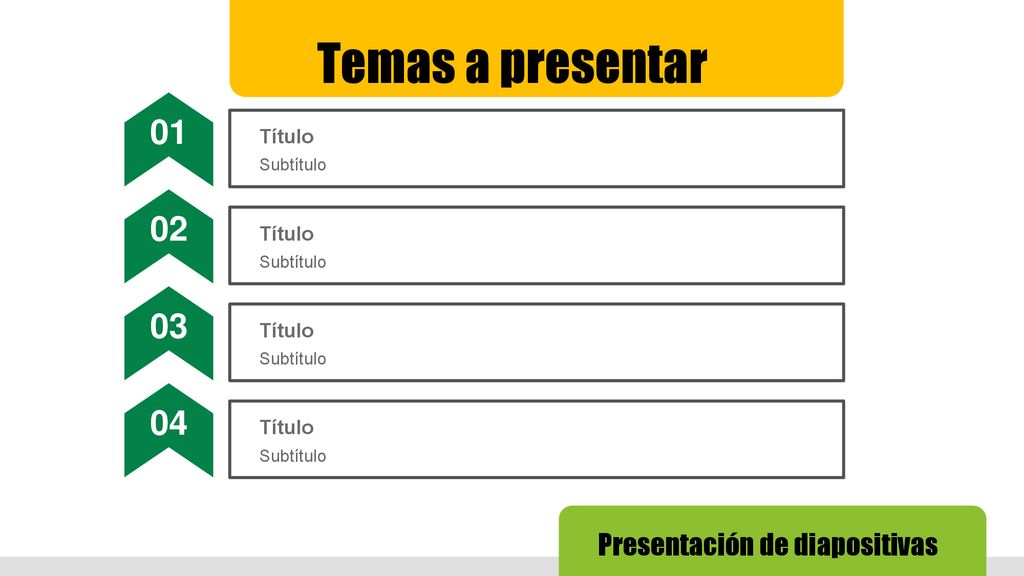 Temas a presentar

01

Título
Subtítulo

02

Título
Subtítulo

03

Título
Subtítulo

04

Título
Subtítulo

Presentación de diapositivas